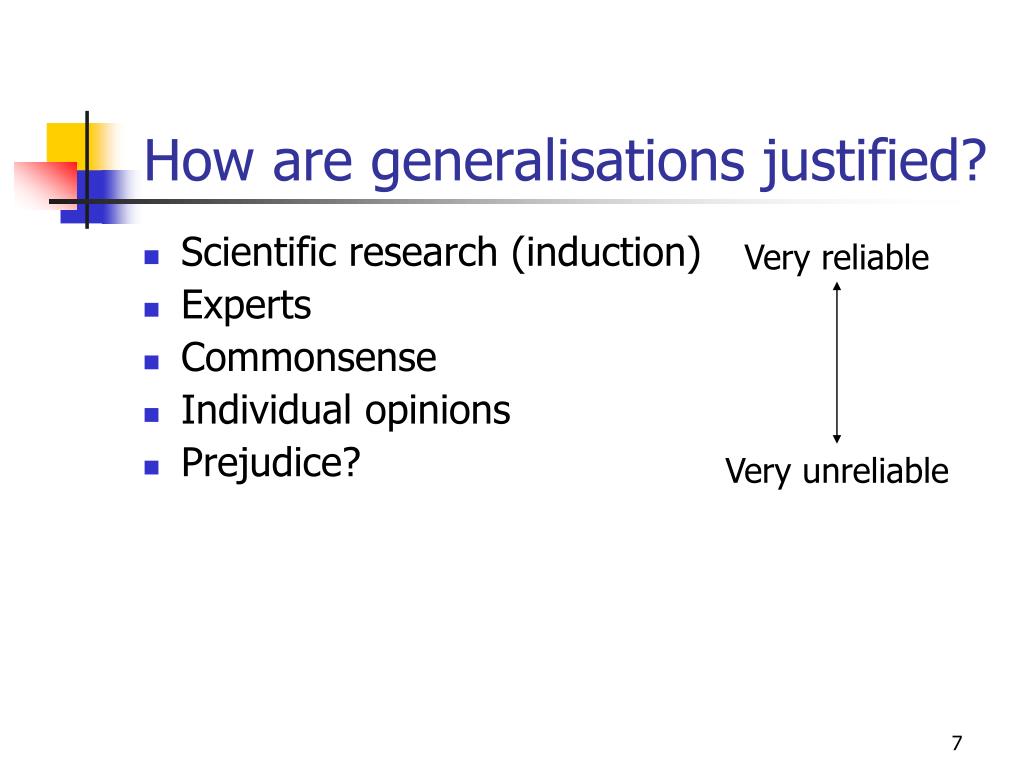 How are generalisations justified?

- Scientific research (induction)
- Experts
- Commonsense
- Individual opinions
- Prejudice?

Very reliable

Very unreliable

7